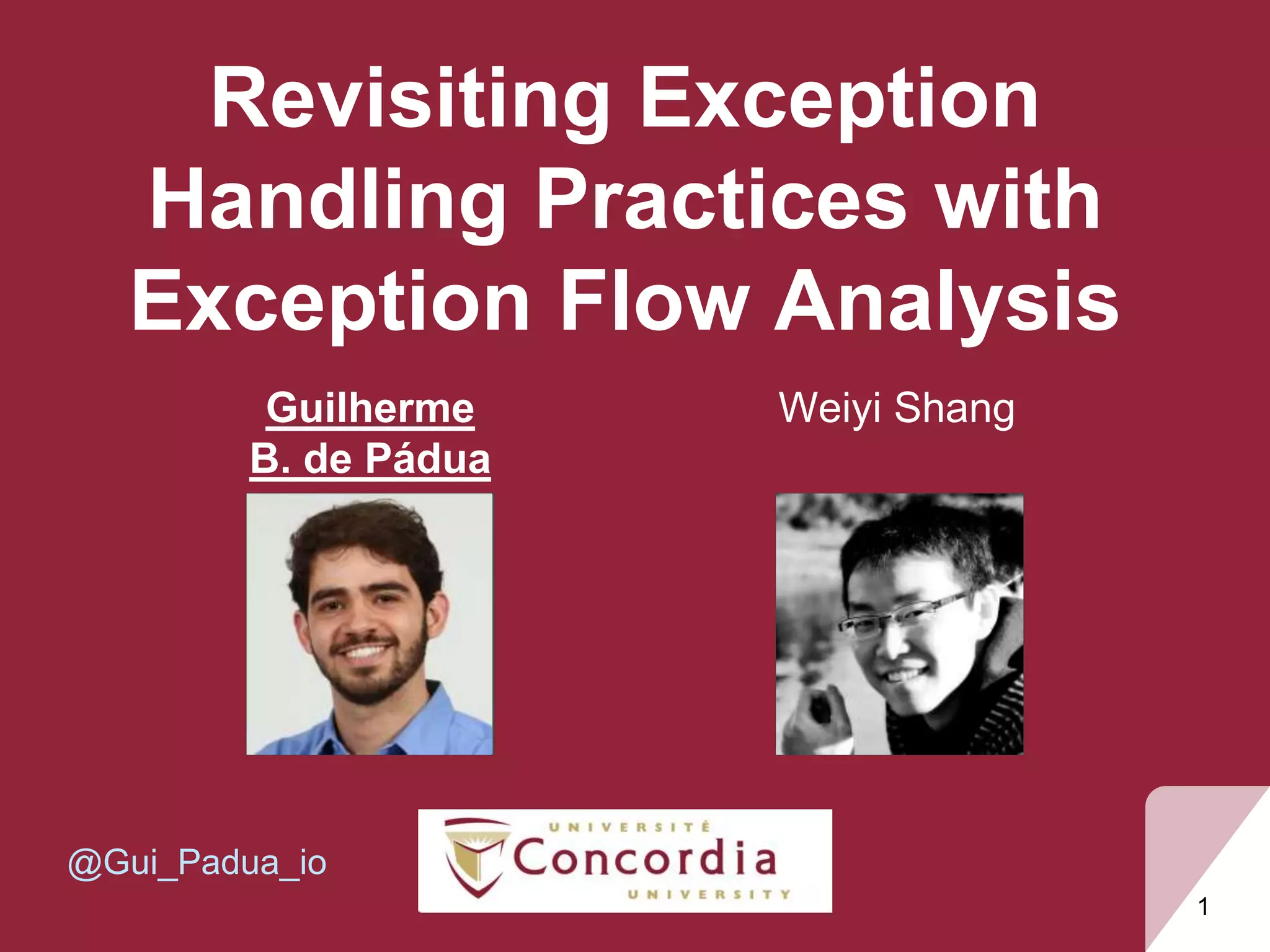 Revisiting Exception Handling Practices with Exception Flow Analysis

Guilherme B. de Pádua

Weiyi Shang

@Gui_Padua_io

UNIVERSITÉ
Concordia
UNIVERSITY

1